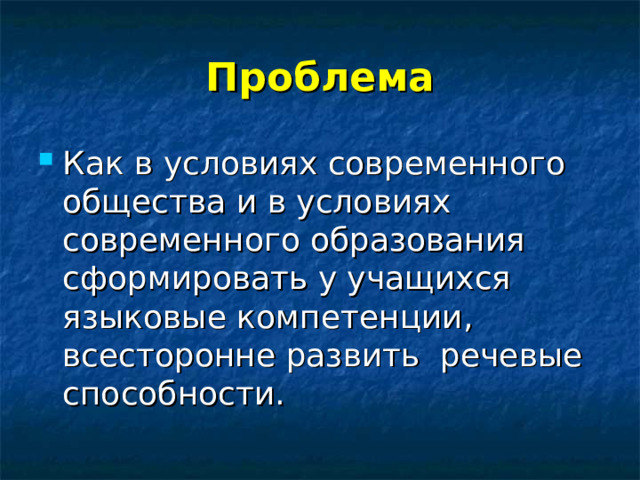 Проблема

Как в условиях современного общества и в условиях современного образования сформировать у учащихся языковые компетенции, всесторонне развить речевые способности.